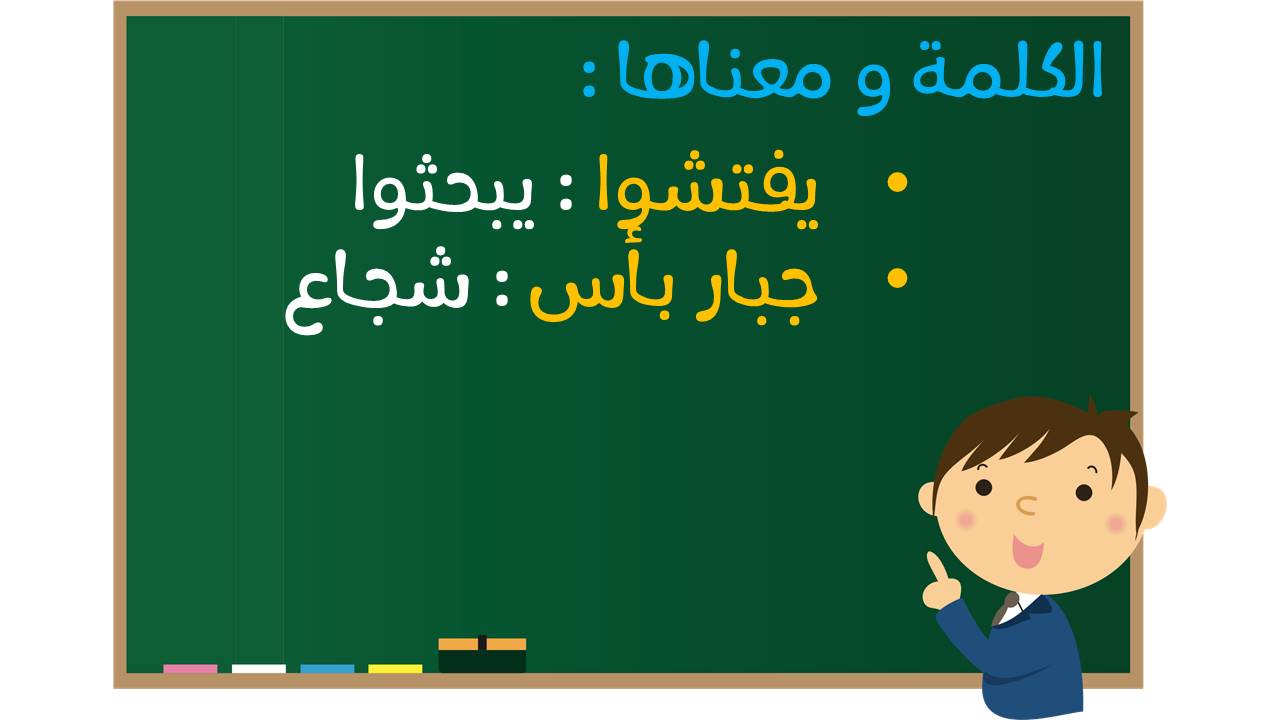 الكلمة و معناها :

• يفتشوا : يبحثوا
• جبار بأس : شجاع